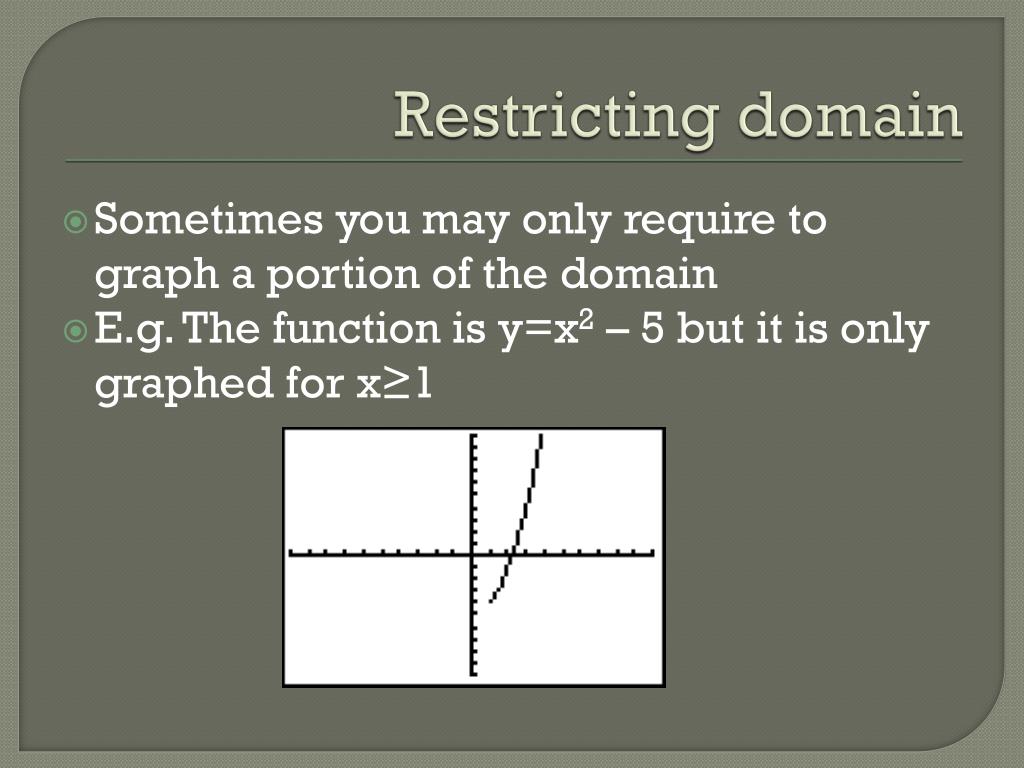 Restricting domain

Sometimes you may only require to graph a portion of the domain

E.g. The function is $y=x^2 - 5$ but it is only graphed for $x \geq 1$